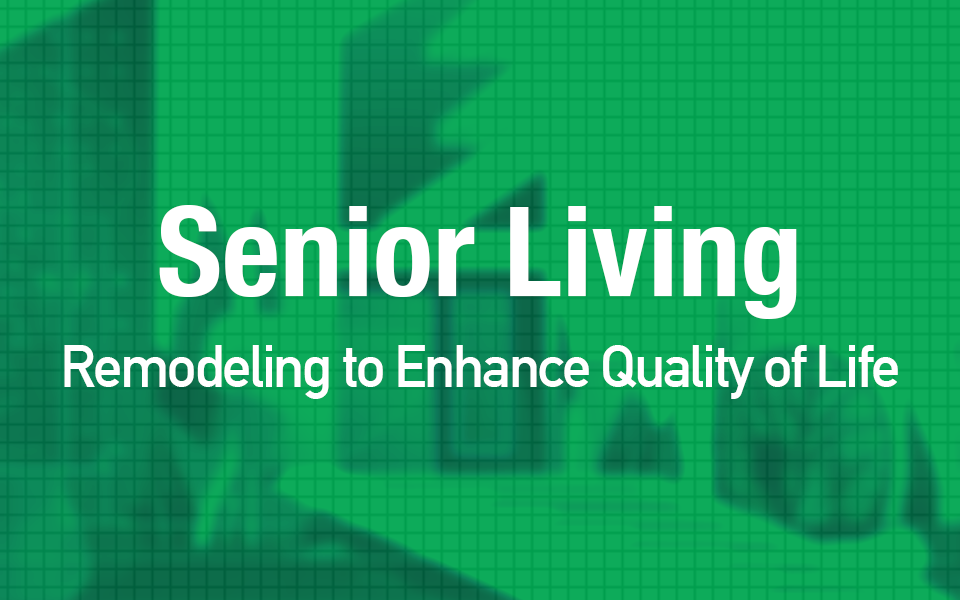 Senior Living

Remodeling to Enhance Quality of Life